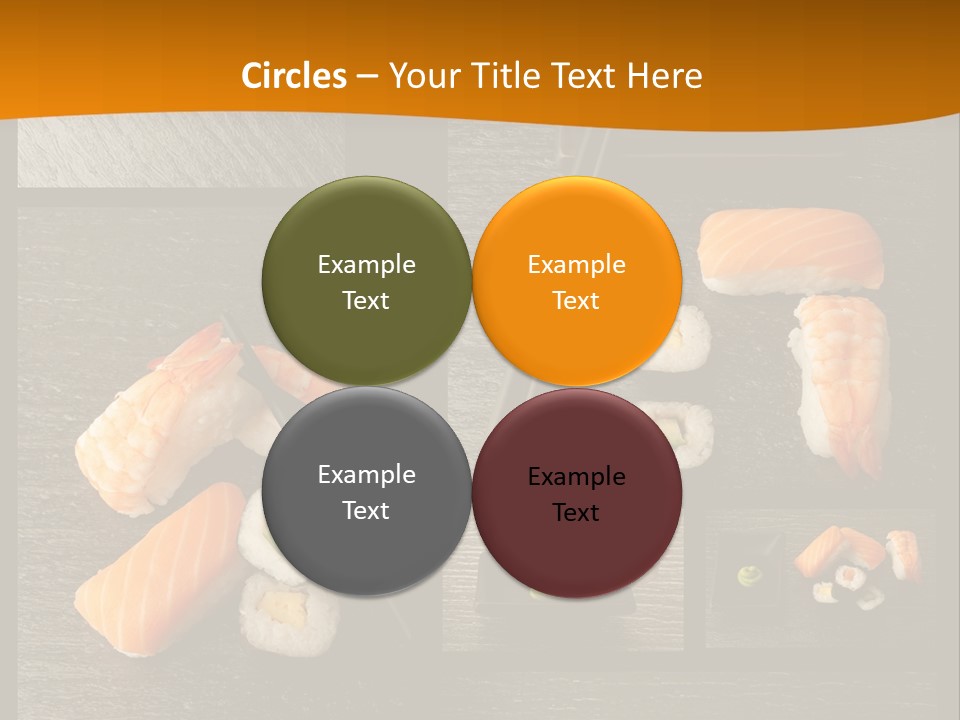 Circles – Your Title Text Here

Example Text

Example Text

Example Text

Example Text